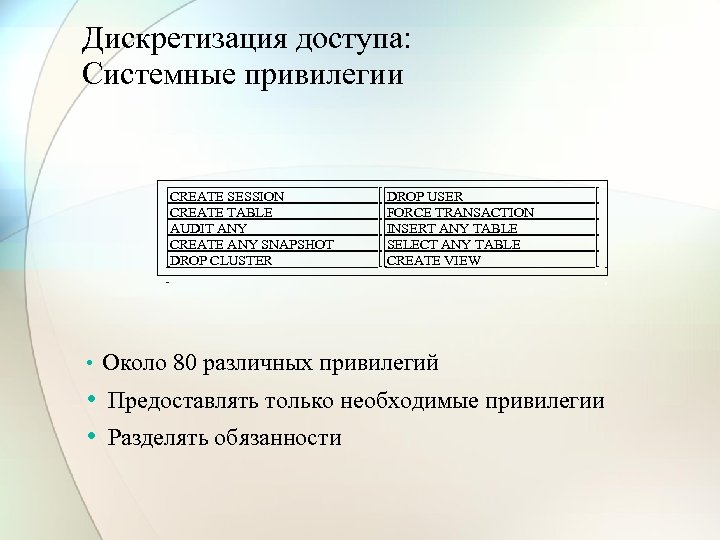 Дискретизация доступа:
Системные привилегии

| CREATE SESSION | DROP USER |
|---|---|
| CREATE TABLE | FORCE TRANSACTION |
| AUDIT ANY | INSERT ANY TABLE |
| CREATE ANY SNAPSHOT | SELECT ANY TABLE |
| DROP CLUSTER | CREATE VIEW |

• Около 80 различных привилегий
• Предоставлять только необходимые привилегии
• Разделять обязанности